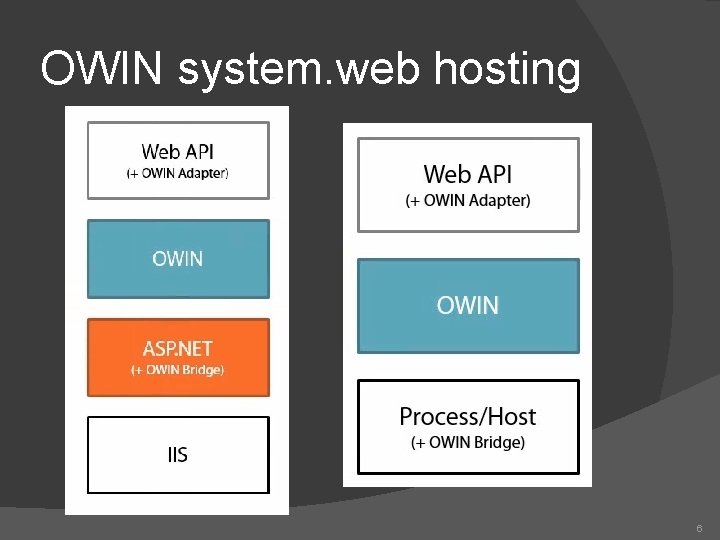 OWIN system.web hosting

Web API
(+ OWIN Adapter)

OWIN

ASP.NET
(+ OWIN Bridge)

IIS

Web API
(+ OWIN Adapter)

OWIN

Process/Host
(+ OWIN Bridge)

6